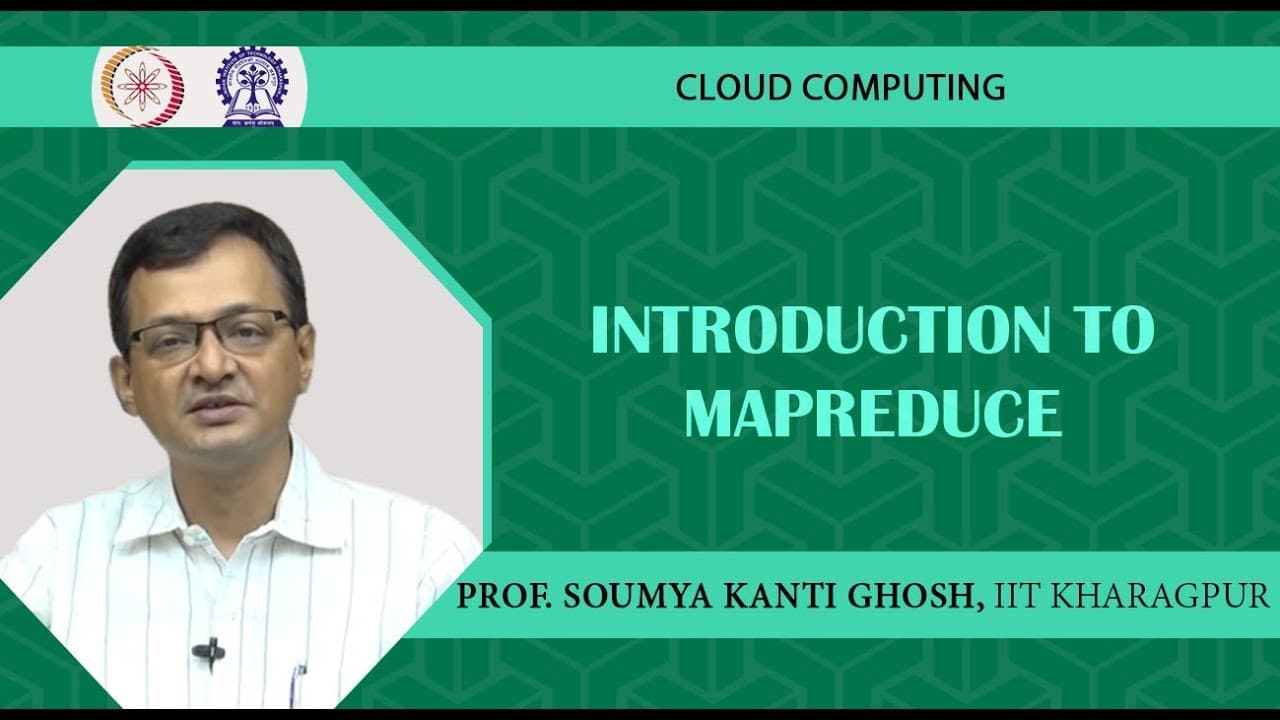 CLOUD COMPUTING

INTRODUCTION TO MAPREDUCE

PROF. SOUMYA KANTI GHOSH, IIT KHARAGPUR